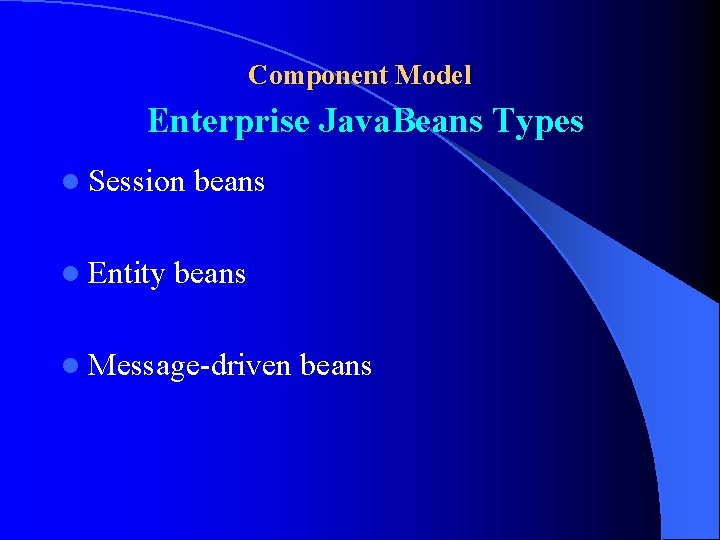 Component Model

Enterprise JavaBeans Types

• Session beans

• Entity beans

• Message-driven beans